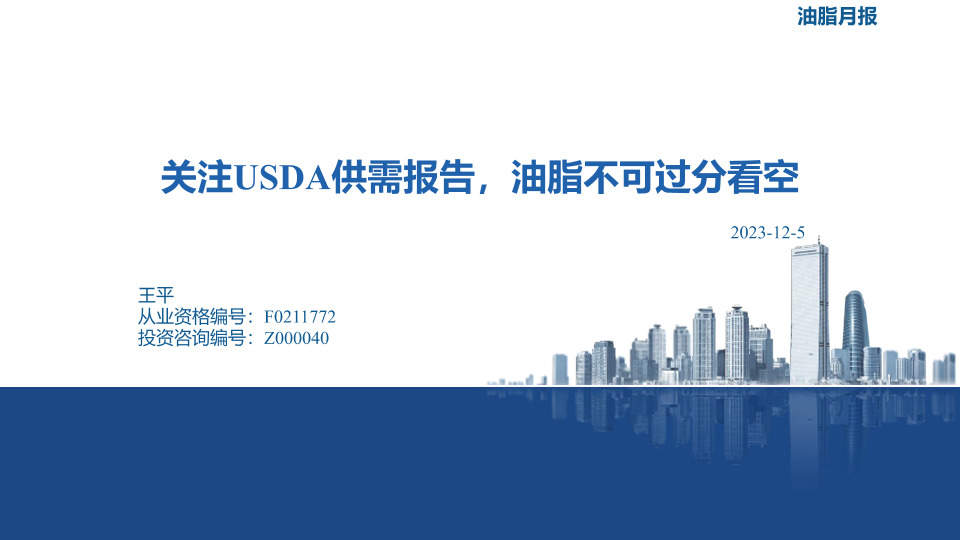 油脂月报

关注USDA供需报告，油脂不可过分看空

2023-12-5

王平
从业资格编号：F0211772
投资咨询编号：Z000040